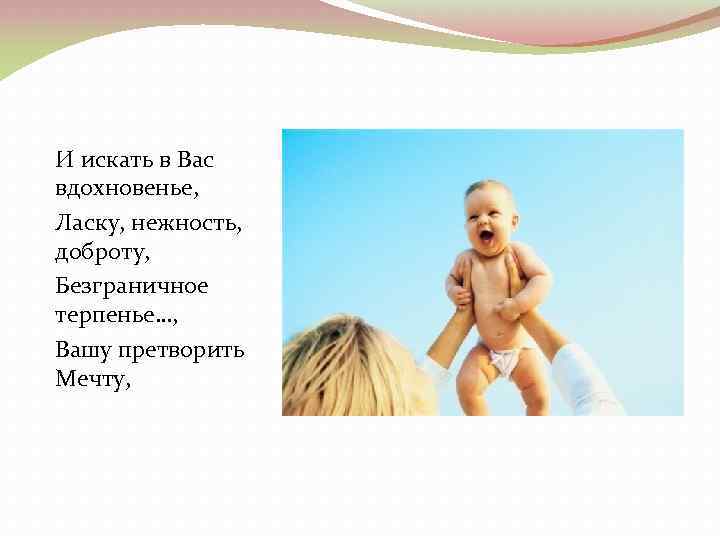 И искать в Вас вдохновенье,

Ласку, нежность, доброту,

Безграничное терпенье…,

Вашу претворить Мечту,